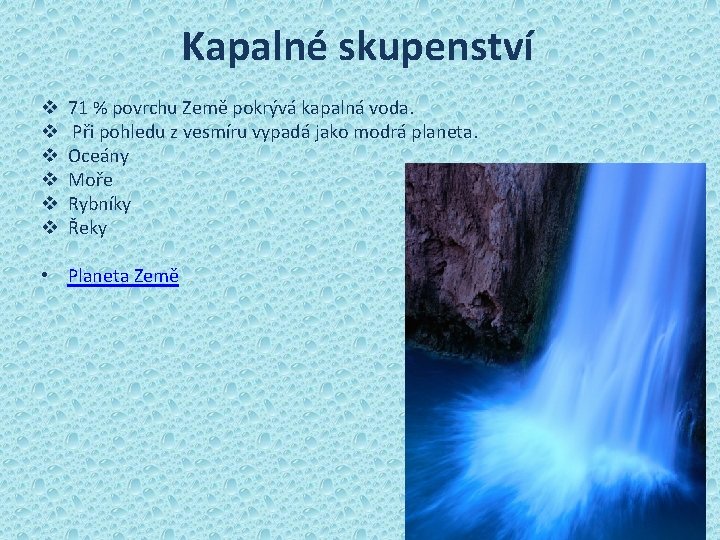 Kapalné skupenství

❖ 71 % povrchu Země pokrývá kapalná voda.
❖ Při pohledu z vesmíru vypadá jako modrá planeta.
❖ Oceány
❖ Moře
❖ Rybníky
❖ Řeky

• Planeta Země